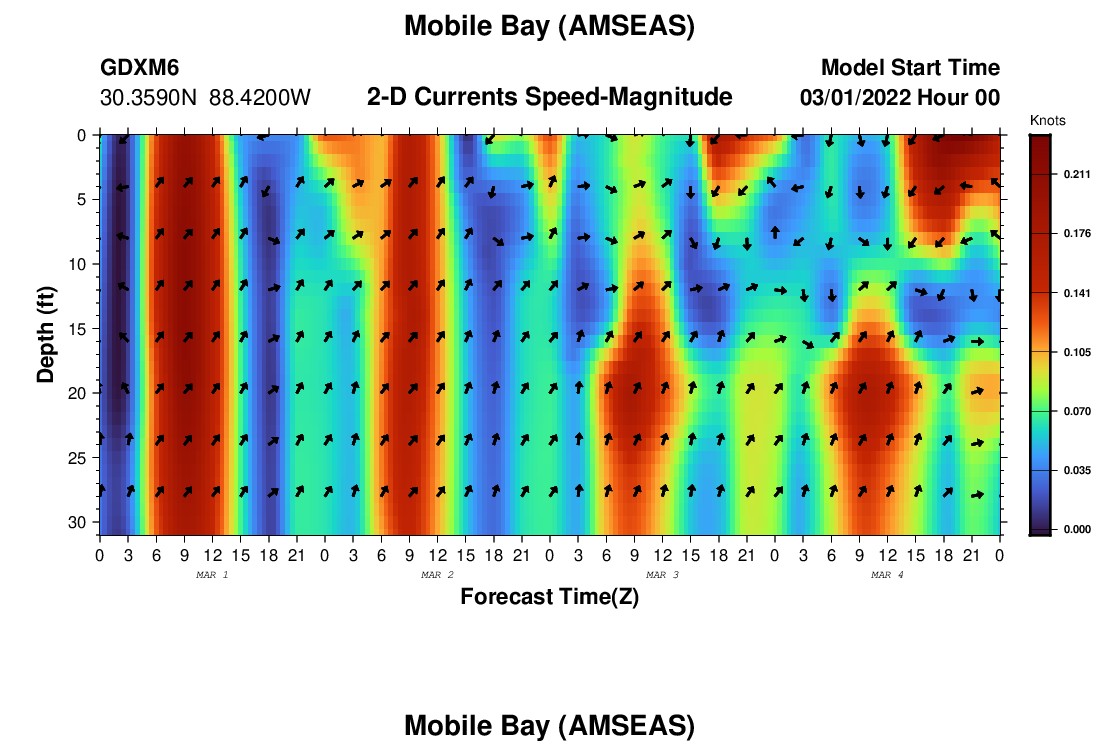 Mobile Bay (AMSEAS)

GDXM6
30.3590N 88.4200W

2-D Currents Speed-Magnitude

Model Start Time
03/01/2022 Hour 00

Knots
0.211
0.176
0.141
0.105
0.070
0.035
0.000

Depth (ft)
0
5
10
15
20
25
30

0 3 6 9 12 15 18 21 0 3 6 9 12 15 18 21 0 3 6 9 12 15 18 21 0 3 6 9 12 15 18 21 0
MAR 1
MAR 2
MAR 3
MAR 4

Forecast Time(Z)

Mobile Bay (AMSEAS)